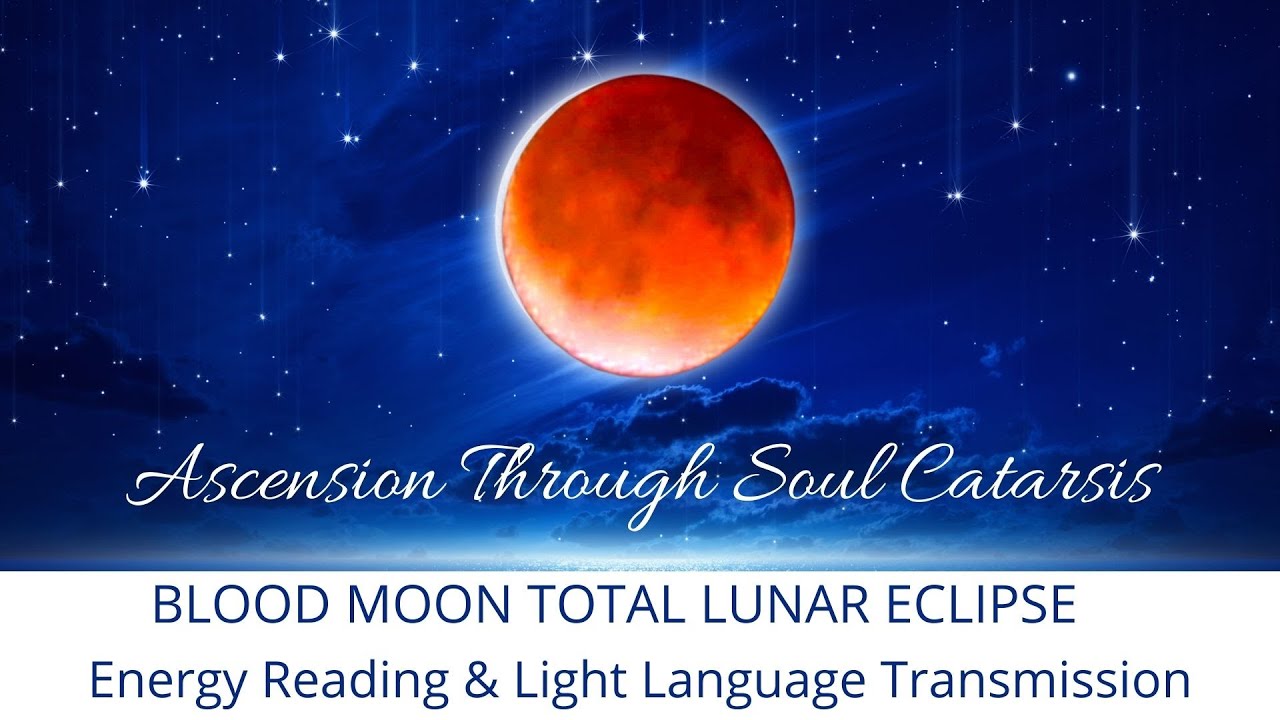 Ascension Through Soul Catarsis

BLOOD MOON TOTAL LUNAR ECLIPSE

Energy Reading & Light Language Transmission